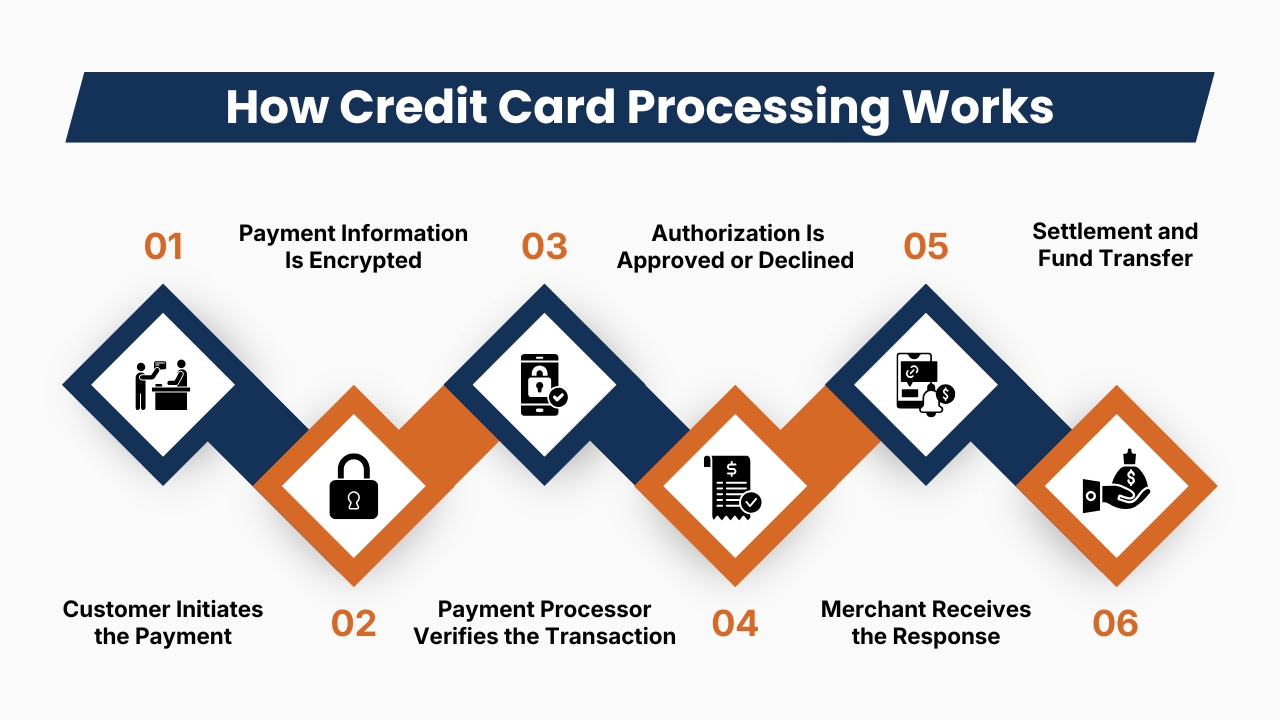 How Credit Card Processing Works

01

Payment Information Is Encrypted

03

Authorization Is Approved or Declined

05

Settlement and Fund Transfer

Customer Initiates the Payment

02

Payment Processor Verifies the Transaction

04

Merchant Receives the Response

06